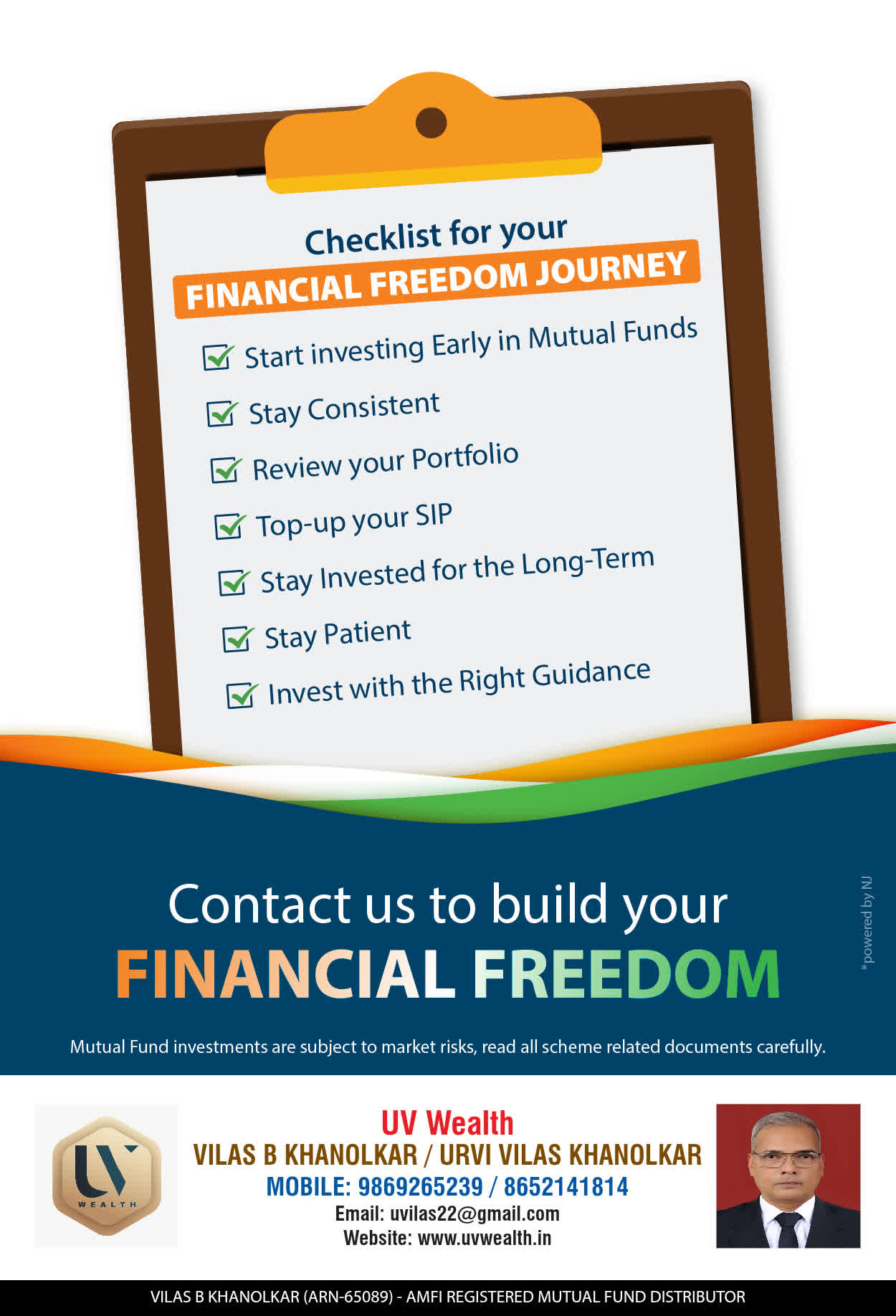 Checklist for your
FINANCIAL FREEDOM JOURNEY

Start investing Early in Mutual Funds
Stay Consistent
Review your Portfolio
Top-up your SIP
Stay Invested for the Long-Term
Stay Patient
Invest with the Right Guidance

Contact us to build your
FINANCIAL FREEDOM

*powered by NJ

Mutual Fund investments are subject to market risks, read all scheme related documents carefully.

UV
WEALTH

UV Wealth
VILAS B KHANOLKAR / URVI VILAS KHANOLKAR
MOBILE: 9869265239 / 8652141814
Email: uvilas22@gmail.com
Website: www.uvwealth.in

VILAS B KHANOLKAR (ARN-65089) - AMFI REGISTERED MUTUAL FUND DISTRIBUTOR